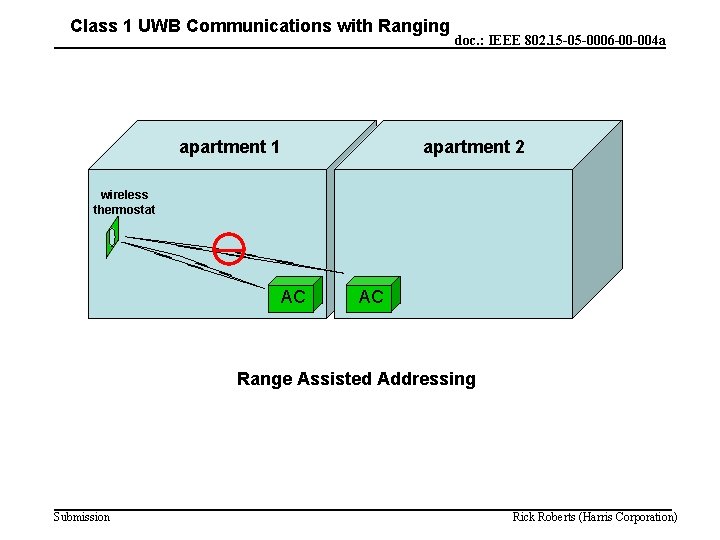 Class 1 UWB Communications with Ranging

doc.: IEEE 802.15-05-0006-00-004a

apartment 1

apartment 2

wireless thermostat

AC

AC

Range Assisted Addressing

Submission

Rick Roberts (Harris Corporation)